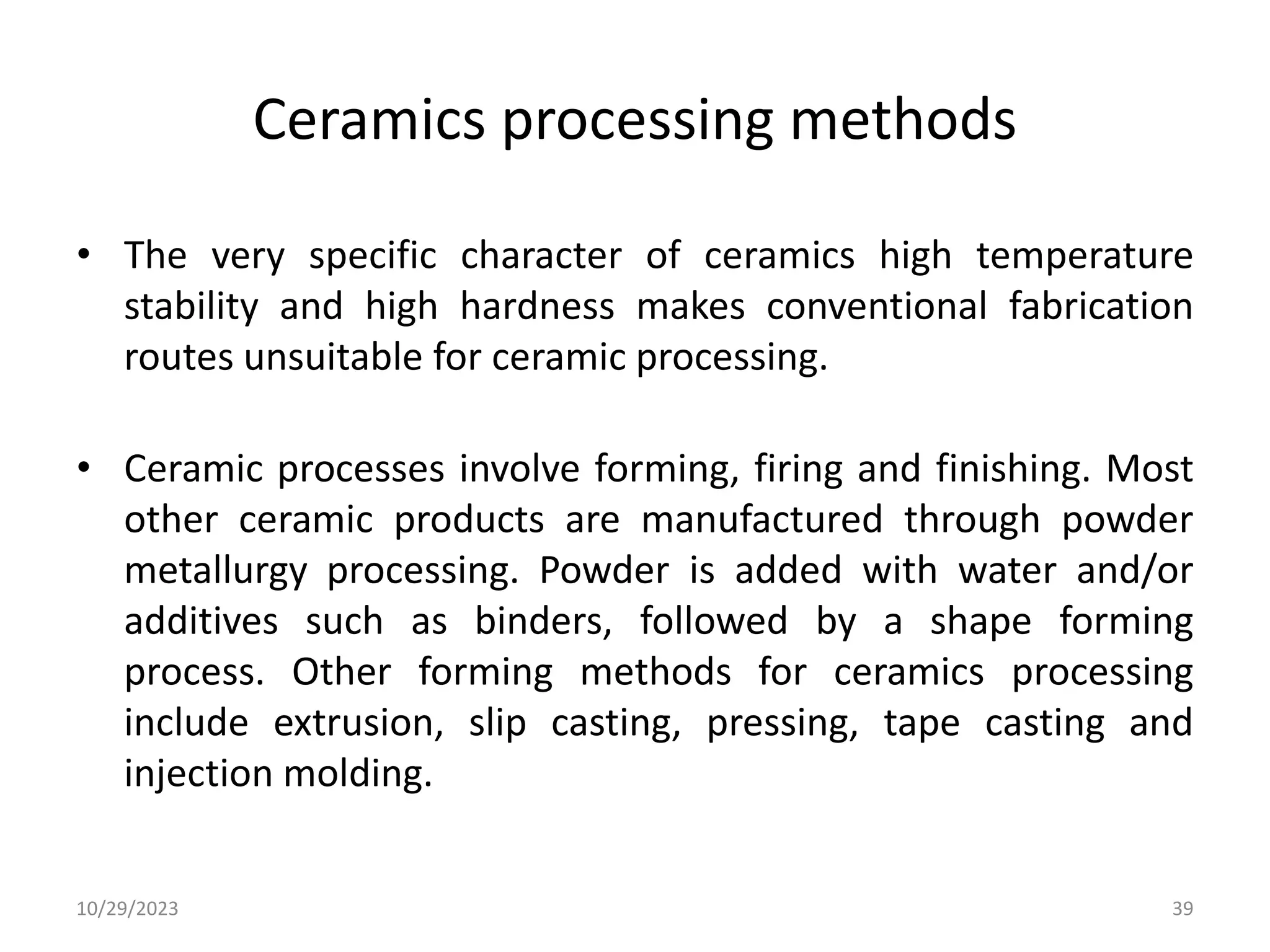 Ceramics processing methods

• The very specific character of ceramics high temperature stability and high hardness makes conventional fabrication routes unsuitable for ceramic processing.

• Ceramic processes involve forming, firing and finishing. Most other ceramic products are manufactured through powder metallurgy processing. Powder is added with water and/or additives such as binders, followed by a shape forming process. Other forming methods for ceramics processing include extrusion, slip casting, pressing, tape casting and injection molding.

10/29/2023

39